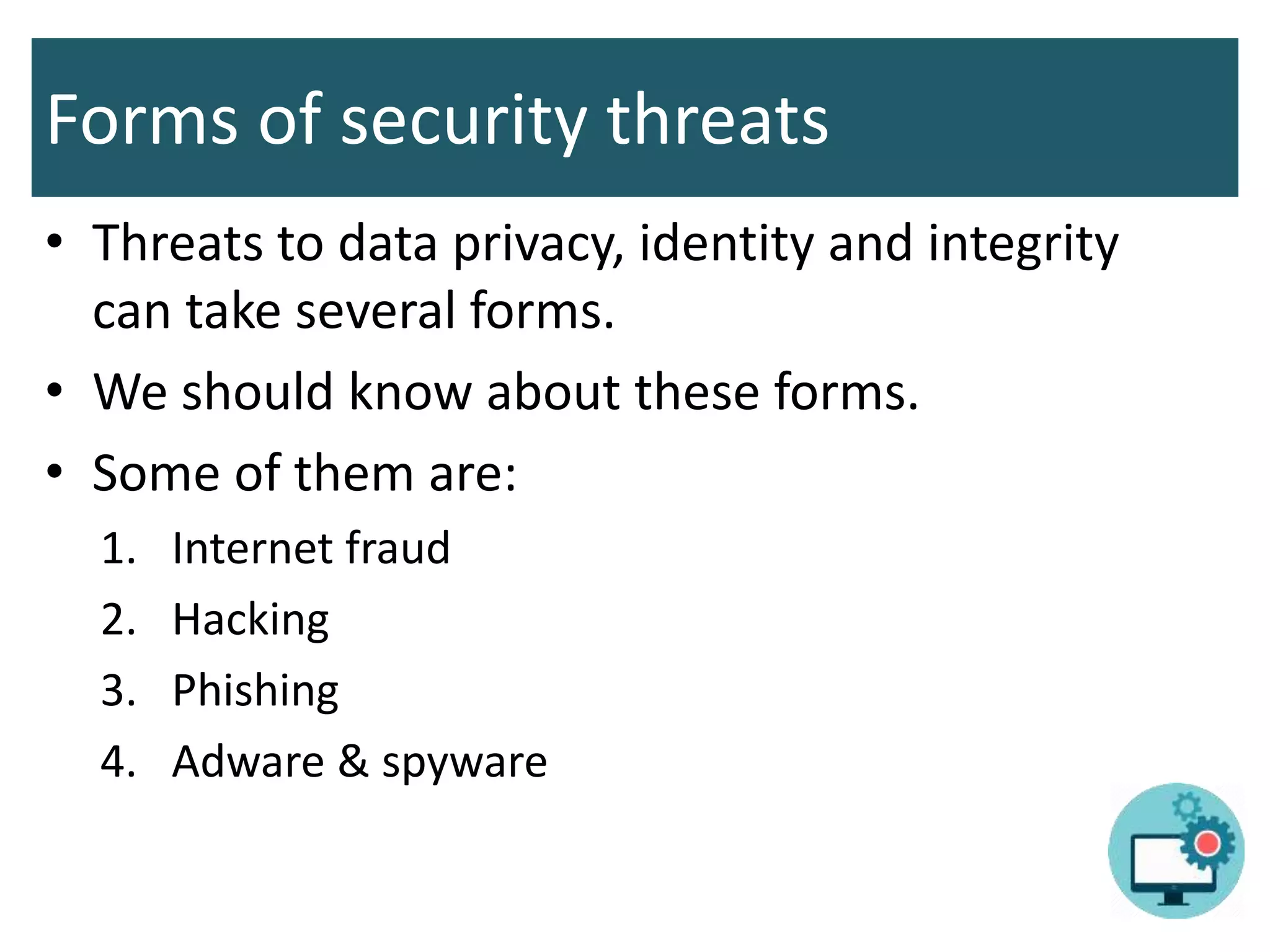 Forms of security threats

• Threats to data privacy, identity and integrity can take several forms.

• We should know about these forms.

• Some of them are:

1. Internet fraud
2. Hacking
3. Phishing
4. Adware & spyware